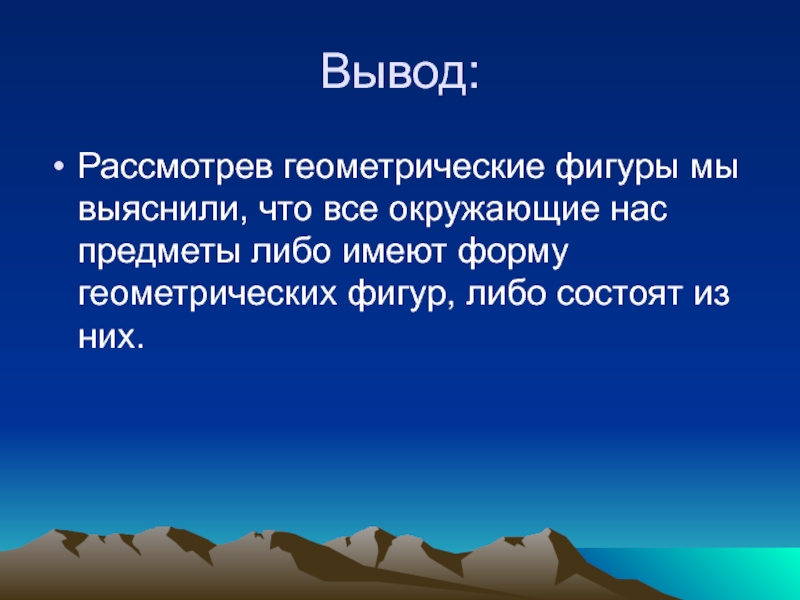 Вывод:

• Рассмотрев геометрические фигуры мы выяснили, что все окружающие нас предметы либо имеют форму геометрических фигур, либо состоят из них.